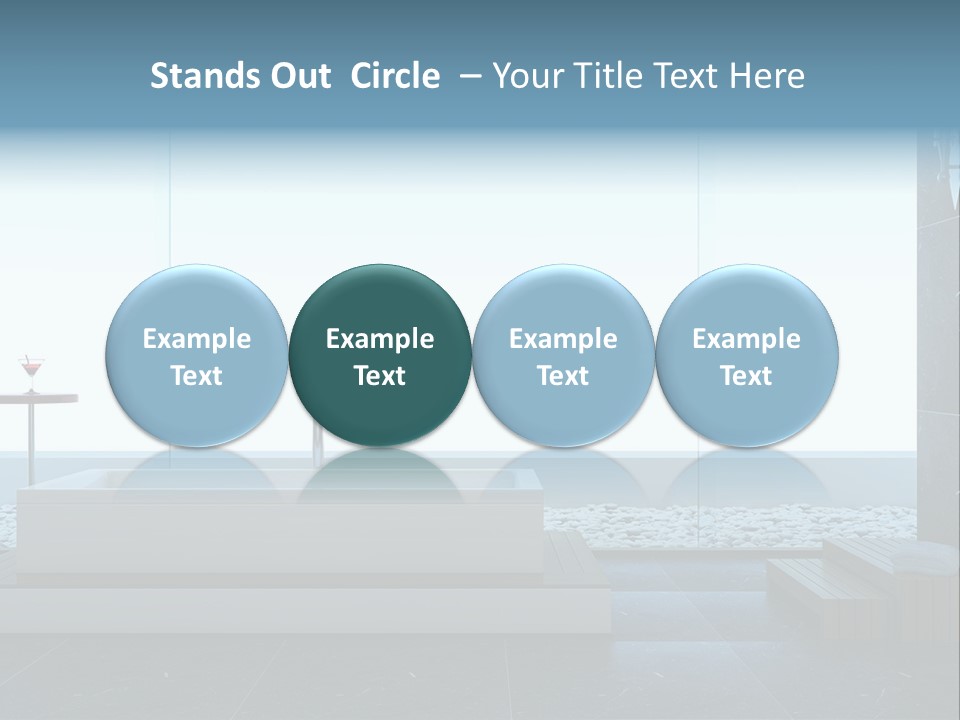 Stands Out Circle – Your Title Text Here

Example Text

Example Text

Example Text

Example Text